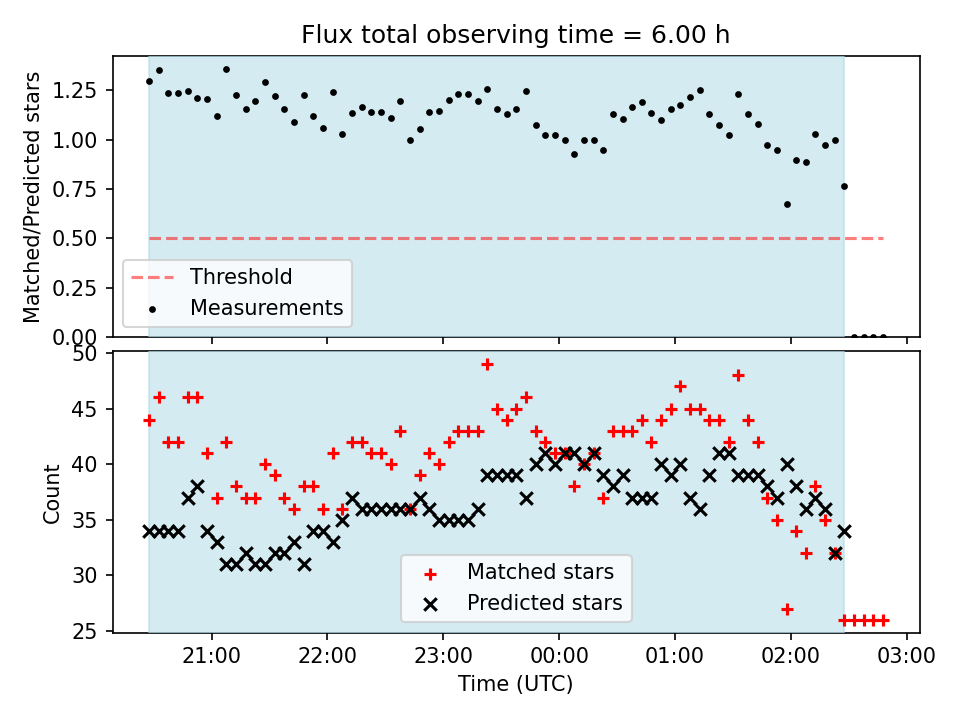 Flux total observing time = 6.00 h

Matched/Predicted stars

1.25
1.00
0.75
0.50
0.25
0.00

Threshold
Measurements

Count

50
45
40
35
30
25

Matched stars
Predicted stars

21:00
22:00
23:00
00:00
01:00
02:00
03:00

Time (UTC)